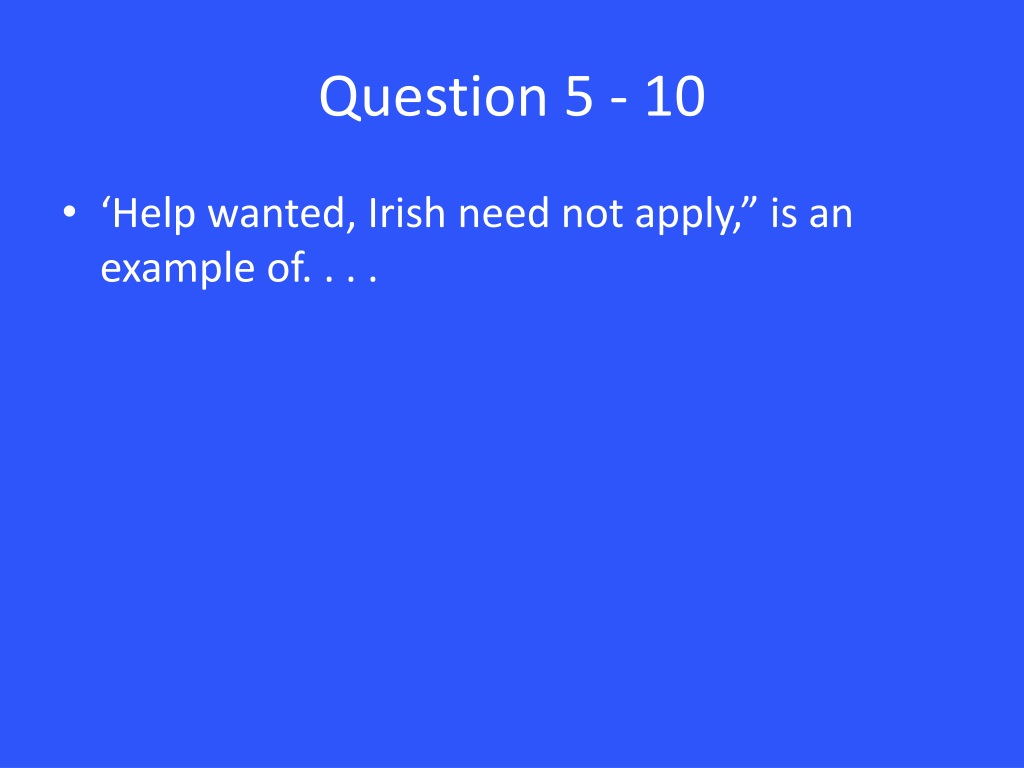 Question 5 - 10

• ‘Help wanted, Irish need not apply,” is an example of. . . .